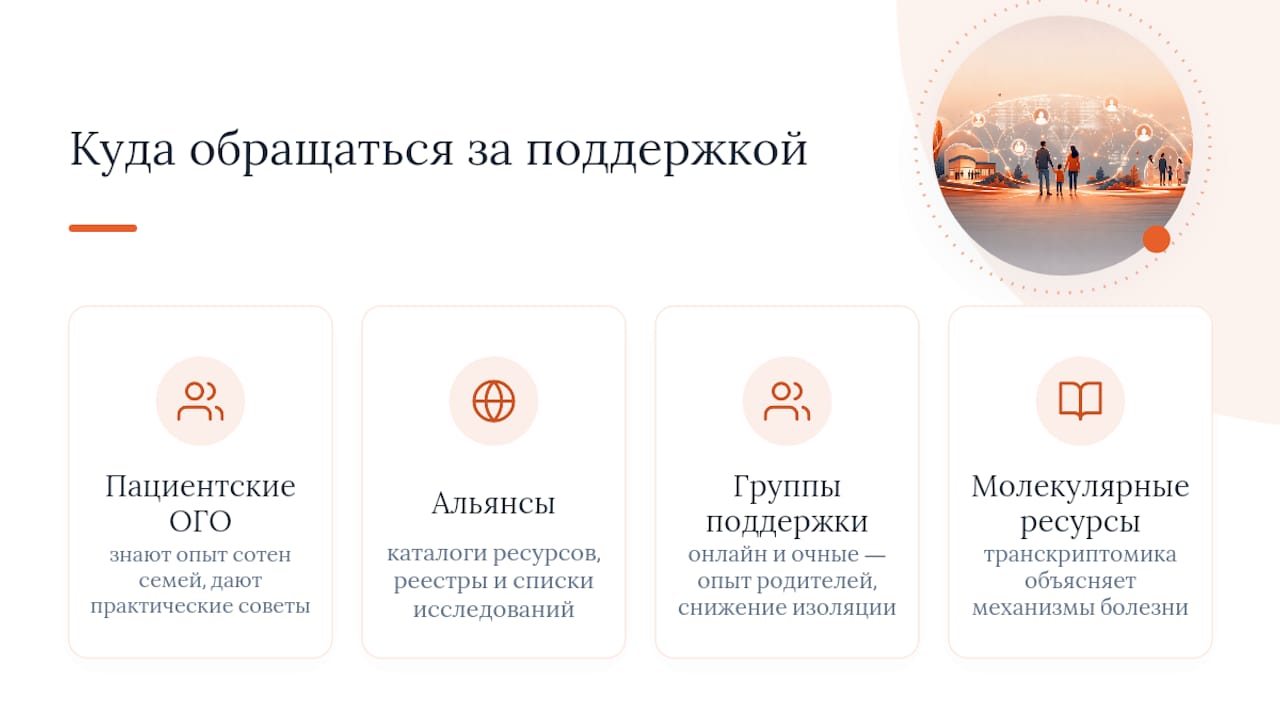 Куда обращаться за поддержкой

Пациентские ОГО
знают опыт сотен семей, дают практические советы

Альянсы
каталоги ресурсов, реестры и списки исследований

Группы поддержки
онлайн и очные — опыт родителей, снижение изоляции

Молекулярные ресурсы
транскриптомика объясняет механизмы болезни